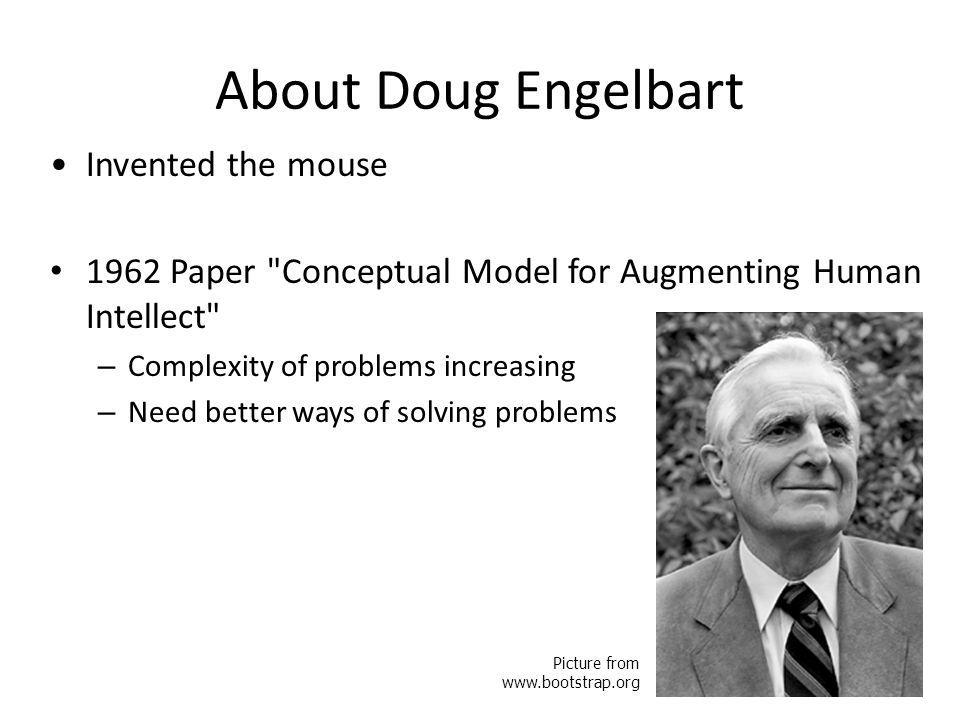 About Doug Engelbart

• Invented the mouse

• 1962 Paper "Conceptual Model for Augmenting Human Intellect"
– Complexity of problems increasing
– Need better ways of solving problems

Picture from
www.bootstrap.org